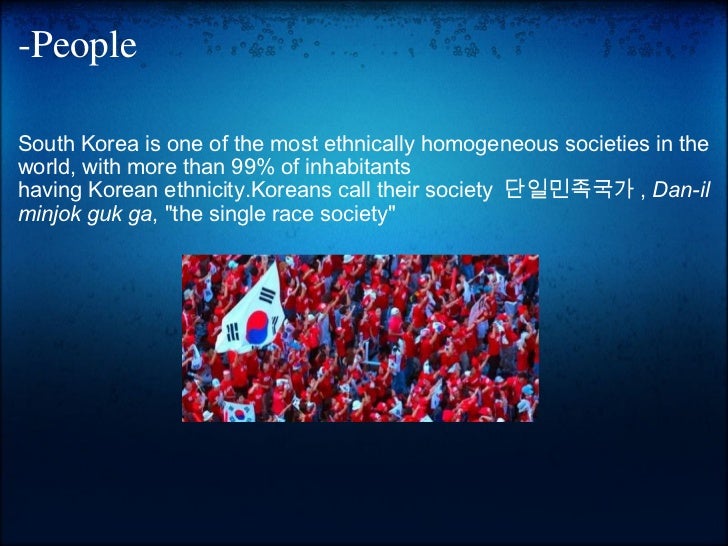 -People

South Korea is one of the most ethnically homogeneous societies in the world, with more than 99% of inhabitants having Korean ethnicity.Koreans call their society 단일민족국가 , Dan-il minjok guk ga, "the single race society"